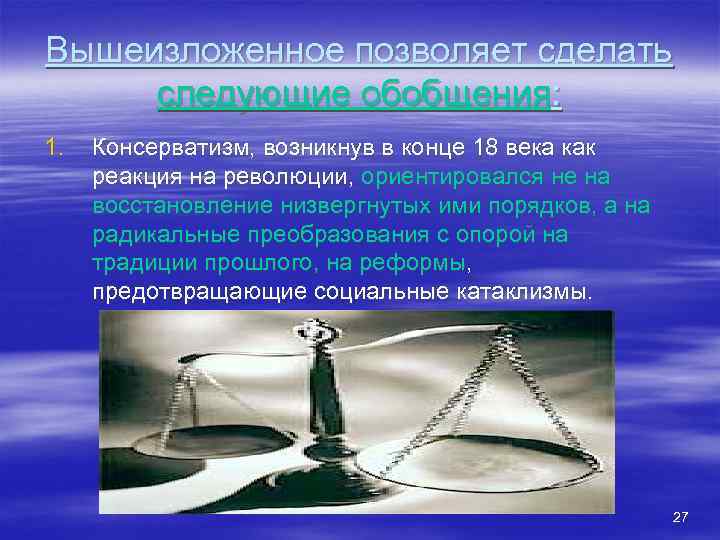 Вышеизложенное позволяет сделать следующие обобщения:

1. Консерватизм, возникнув в конце 18 века как реакция на революции, ориентировался не на восстановление низвергнутых ими порядков, а на радикальные преобразования с опорой на традиции прошлого, на реформы, предотвращающие социальные катаклизмы.

27